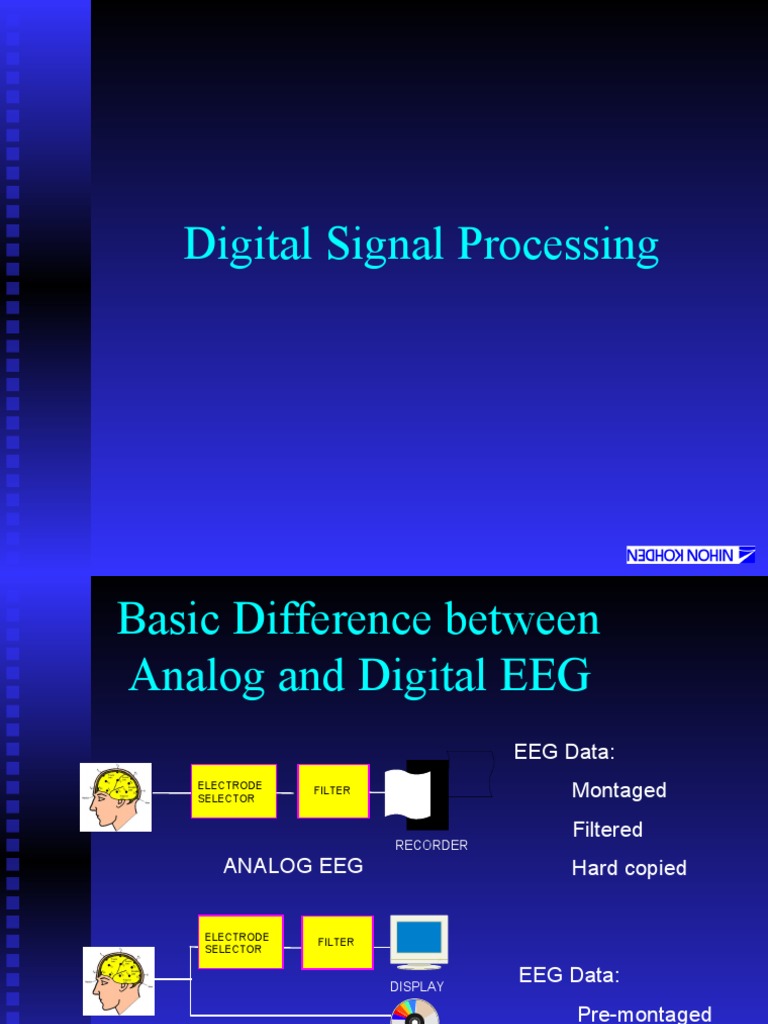 Digital Signal Processing

NIHON KOHDEN

Basic Difference between Analog and Digital EEG

ELECTRODE SELECTOR

FILTER

RECORDER

ANALOG EEG

EEG Data:

Montaged

Filtered

Hard copied

ELECTRODE SELECTOR

FILTER

DISPLAY

EEG Data:

Pre-montaged